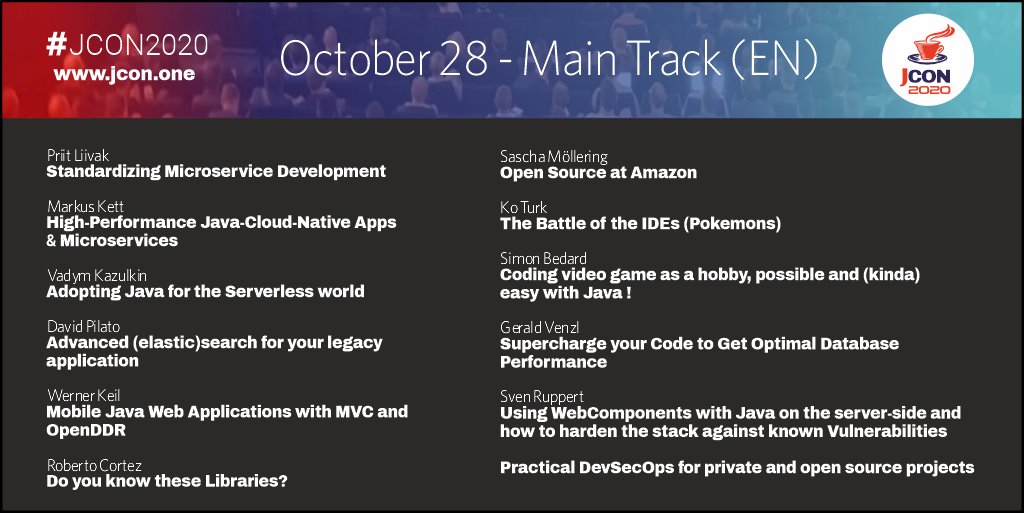 #JCON2020
www.jcon.one

October 28 - Main Track (EN)

JCON
2020

Priit Liivak
Standardizing Microservice Development

Markus Kett
High-Performance Java-Cloud-Native Apps & Microservices

Vadym Kazulkin
Adopting Java for the Serverless world

David Pilato
Advanced (elastic)search for your legacy application

Werner Keil
Mobile Java Web Applications with MVC and OpenDDR

Roberto Cortez
Do you know these Libraries?

Sascha Möllering
Open Source at Amazon

Ko Turk
The Battle of the IDEs (Pokemons)

Simon Bedard
Coding video game as a hobby, possible and (kinda) easy with Java !

Gerald Venzl
Supercharge your Code to Get Optimal Database Performance

Sven Ruppert
Using WebComponents with Java on the server-side and how to harden the stack against known Vulnerabilities

Practical DevSecOps for private and open source projects